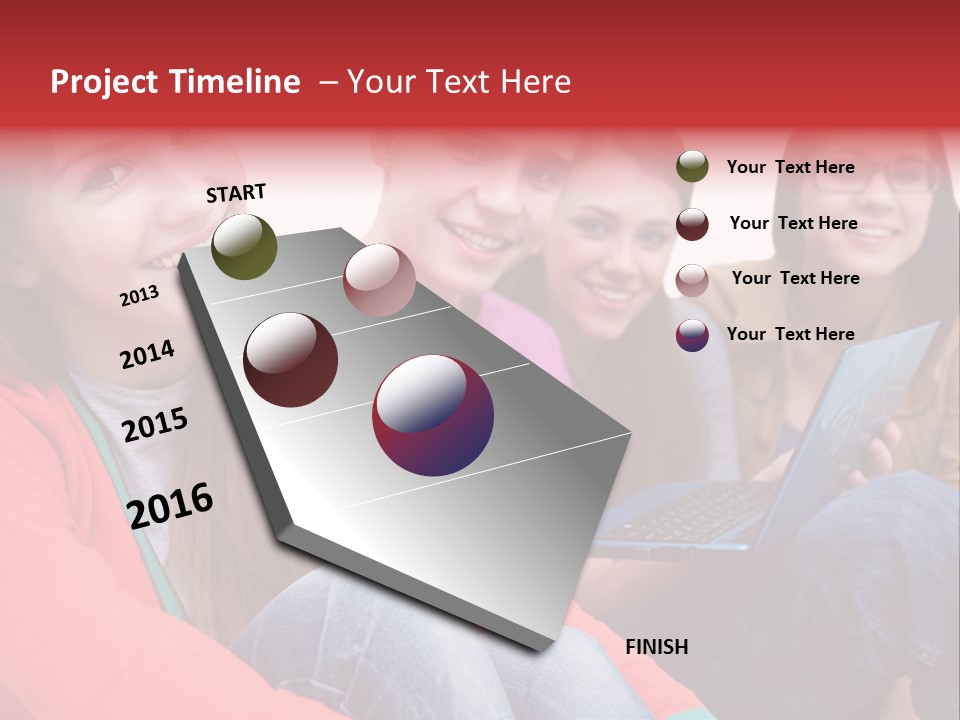 Project Timeline – Your Text Here

START

2013

2014

2015

2016

FINISH

Your Text Here

Your Text Here

Your Text Here

Your Text Here